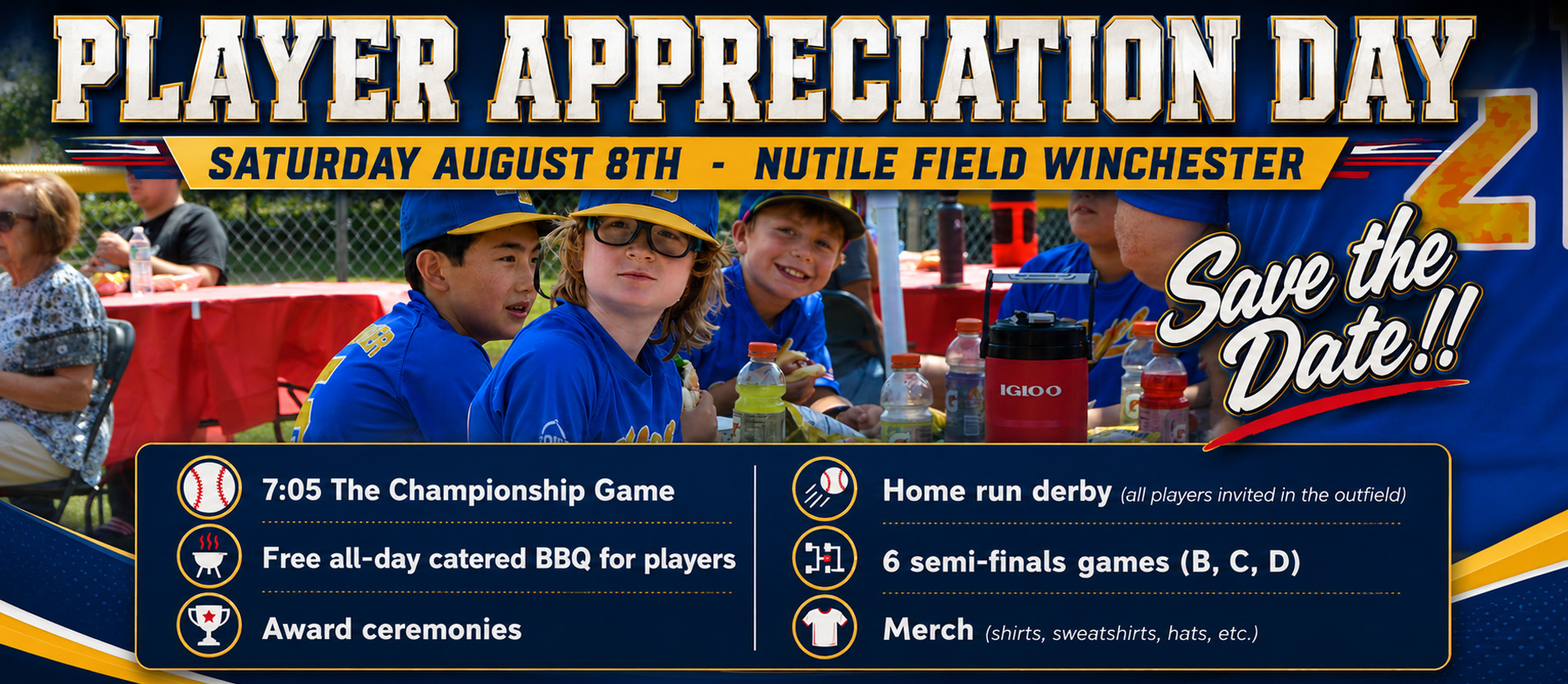 PLAYER APPRECIATION DAY

SATURDAY AUGUST 8TH - NUTILE FIELD WINCHESTER

Save the Date!!

IGLOO

7:05 The Championship Game

Free all-day catered BBQ for players

Award ceremonies

Home run derby (all players invited in the outfield)

6 semi-finals games (B, C, D)

Merch (shirts, sweatshirts, hats, etc.)